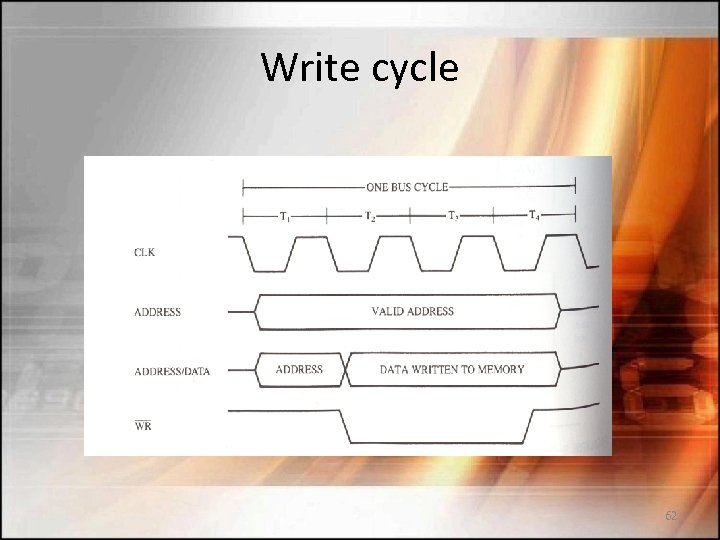 Write cycle

ONE BUS CYCLE

$T_1$

$T_2$

$T_3$

$T_4$

CLK

ADDRESS

VALID ADDRESS

ADDRESS/DATA

ADDRESS

DATA WRITTEN TO MEMORY

$\overline{WR}$

62